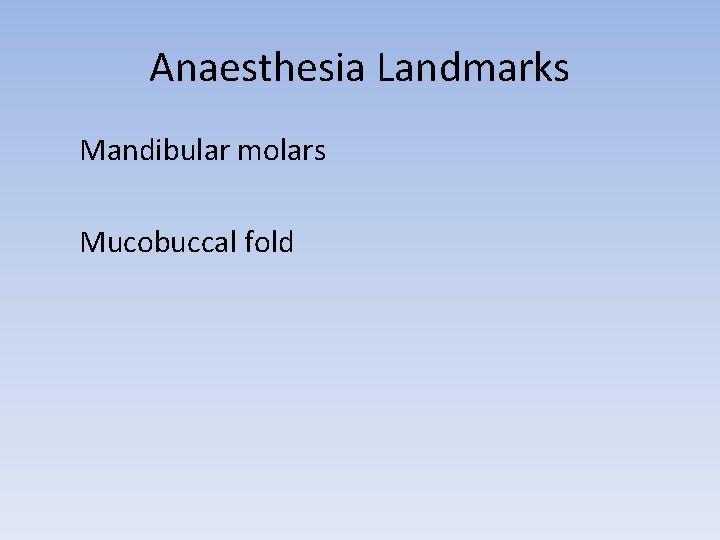 Anaesthesia Landmarks

Mandibular molars

Mucobuccal fold